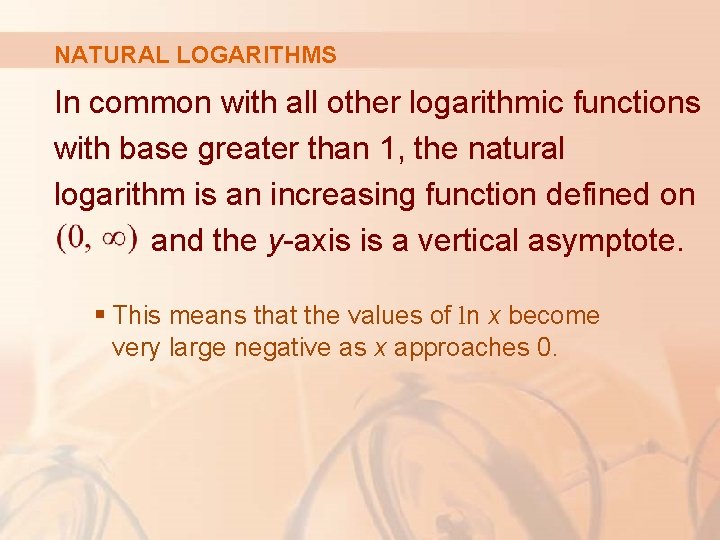 NATURAL LOGARITHMS

In common with all other logarithmic functions with base greater than 1, the natural logarithm is an increasing function defined on $(0, \infty)$ and the $y$-axis is a vertical asymptote.

▪ This means that the values of $\ln x$ become very large negative as $x$ approaches 0.